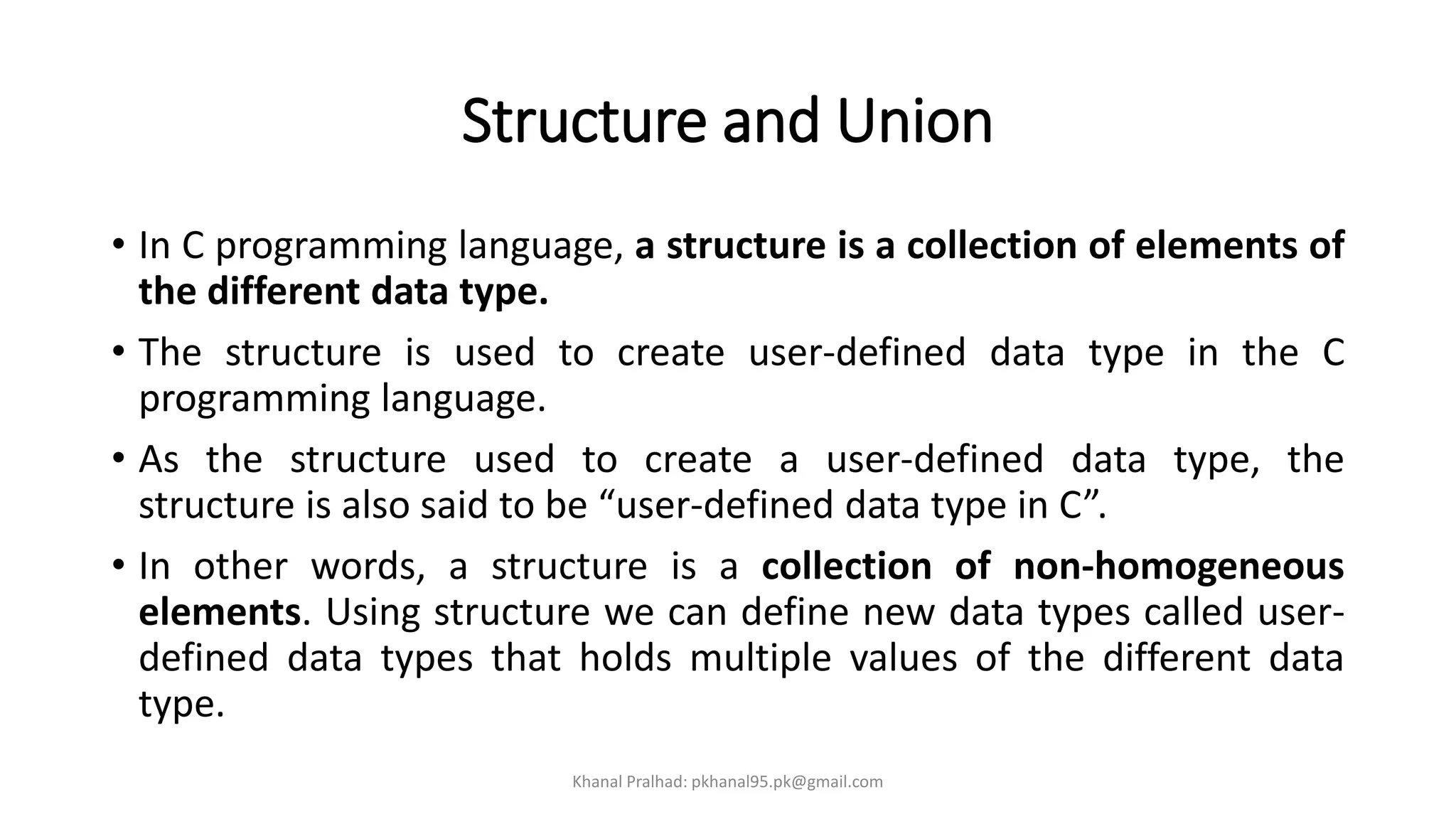 Structure and Union

• In C programming language, a structure is a collection of elements of the different data type.

• The structure is used to create user-defined data type in the C programming language.

• As the structure used to create a user-defined data type, the structure is also said to be “user-defined data type in C”.

• In other words, a structure is a collection of non-homogeneous elements. Using structure we can define new data types called user-defined data types that holds multiple values of the different data type.

Khanal Pralhad: pkhanal95.pk@gmail.com